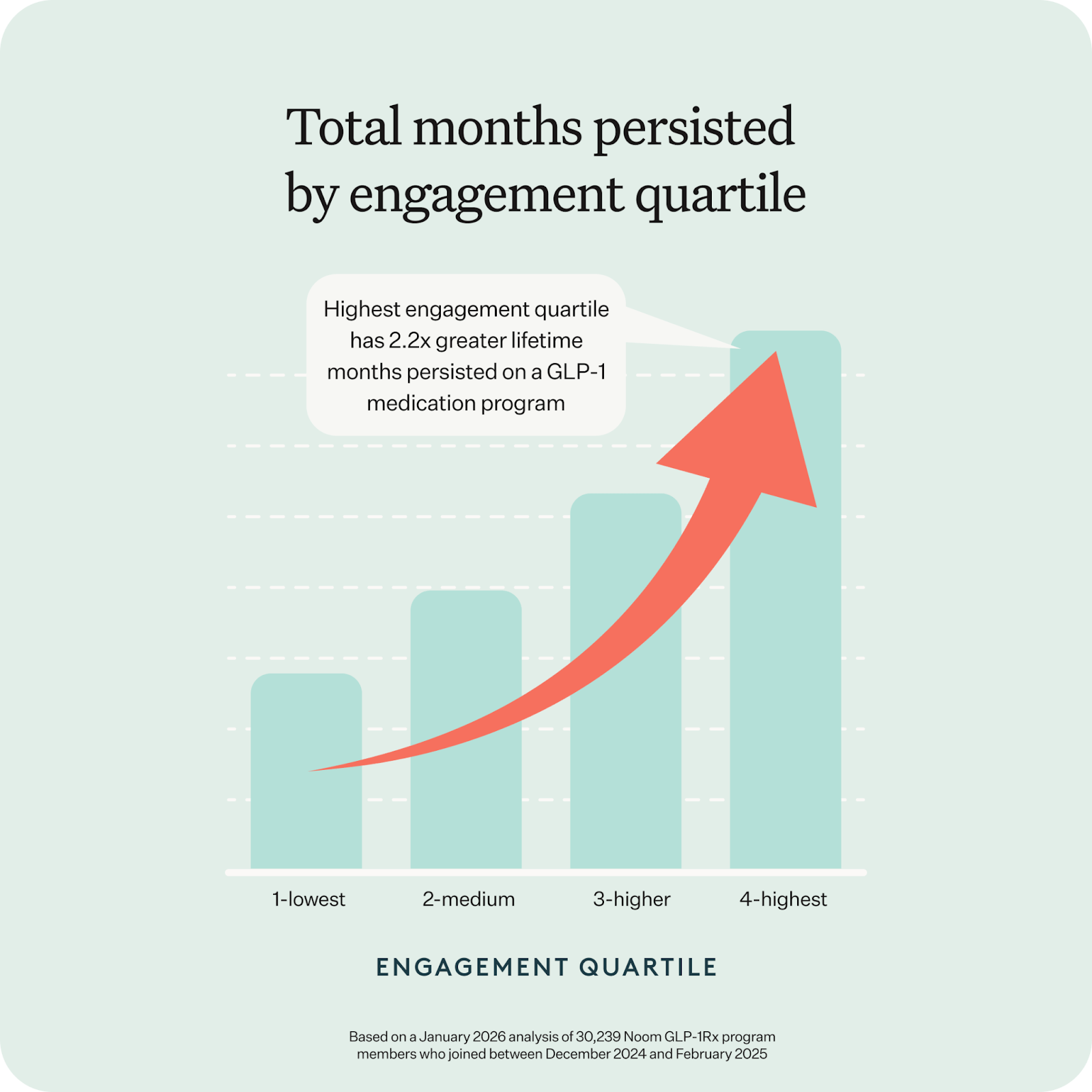 Total months persisted by engagement quartile

Highest engagement quartile has 2.2x greater lifetime months persisted on a GLP-1 medication program

1-lowest
2-medium
3-higher
4-highest

ENGAGEMENT QUARTILE

Based on a January 2026 analysis of 30,239 Noom GLP-1Rx program members who joined between December 2024 and February 2025